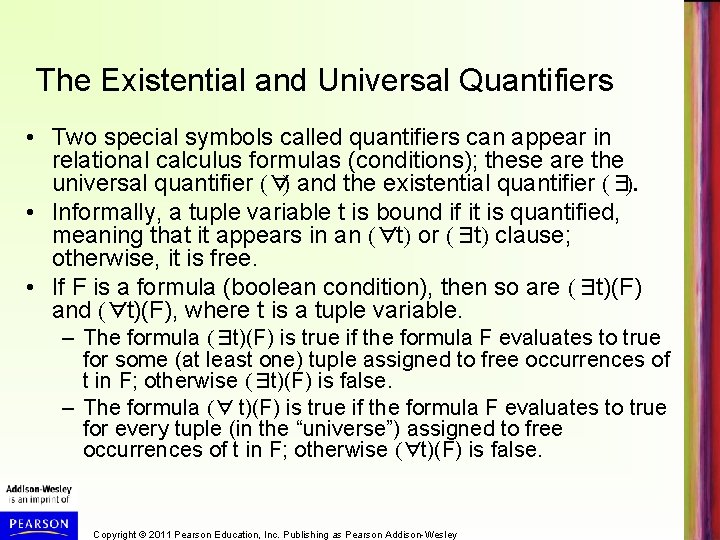 The Existential and Universal Quantifiers

• Two special symbols called quantifiers can appear in relational calculus formulas (conditions); these are the universal quantifier ($\forall$) and the existential quantifier ($\exists$).

• Informally, a tuple variable t is bound if it is quantified, meaning that it appears in an ($\forall$t) or ($\exists$t) clause; otherwise, it is free.

• If F is a formula (boolean condition), then so are ($\exists$t)(F) and ($\forall$t)(F), where t is a tuple variable.

– The formula ($\exists$t)(F) is true if the formula F evaluates to true for some (at least one) tuple assigned to free occurrences of t in F; otherwise ($\exists$t)(F) is false.

– The formula ($\forall$ t)(F) is true if the formula F evaluates to true for every tuple (in the "universe") assigned to free occurrences of t in F; otherwise ($\forall$t)(F) is false.

Addison-Wesley is an imprint of

PEARSON

Copyright © 2011 Pearson Education, Inc. Publishing as Pearson Addison-Wesley